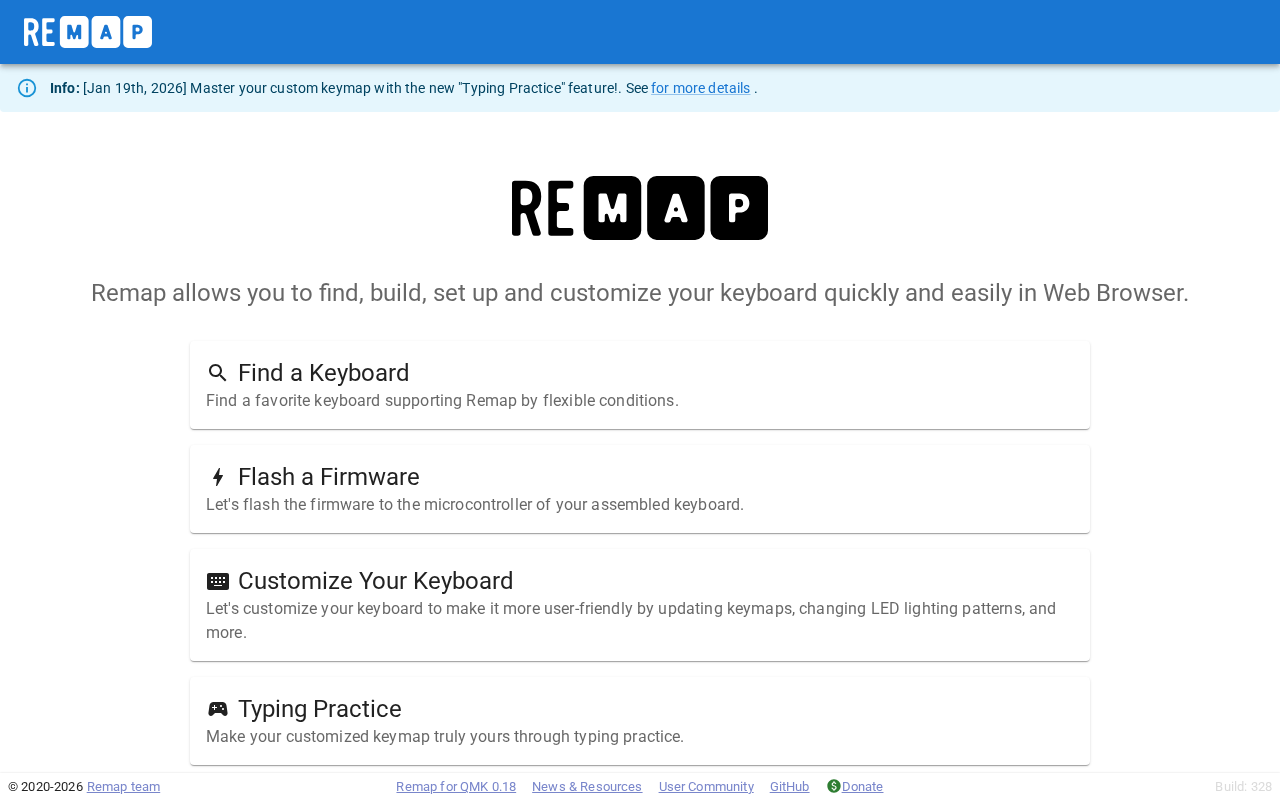 REMAP

Info: [Jan 19th, 2026] Master your custom keymap with the new "Typing Practice" feature!. See for more details .

REMAP

Remap allows you to find, build, set up and customize your keyboard quickly and easily in Web Browser.

Find a Keyboard
Find a favorite keyboard supporting Remap by flexible conditions.

Flash a Firmware
Let's flash the firmware to the microcontroller of your assembled keyboard.

Customize Your Keyboard
Let's customize your keyboard to make it more user-friendly by updating keymaps, changing LED lighting patterns, and more.

Typing Practice
Make your customized keymap truly yours through typing practice.

© 2020-2026 Remap team Remap for QMK 0.18 News & Resources User Community GitHub Donate Build: 328